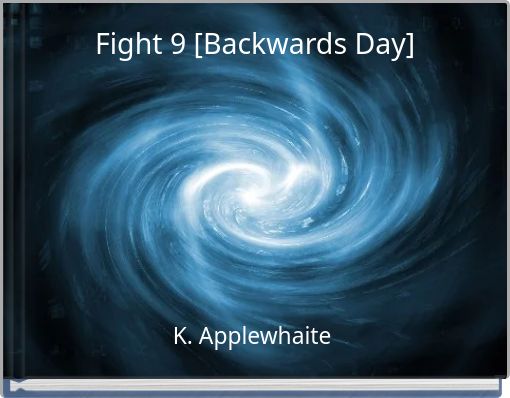 Fight 9 [Backwards Day]

K. Applewhaite